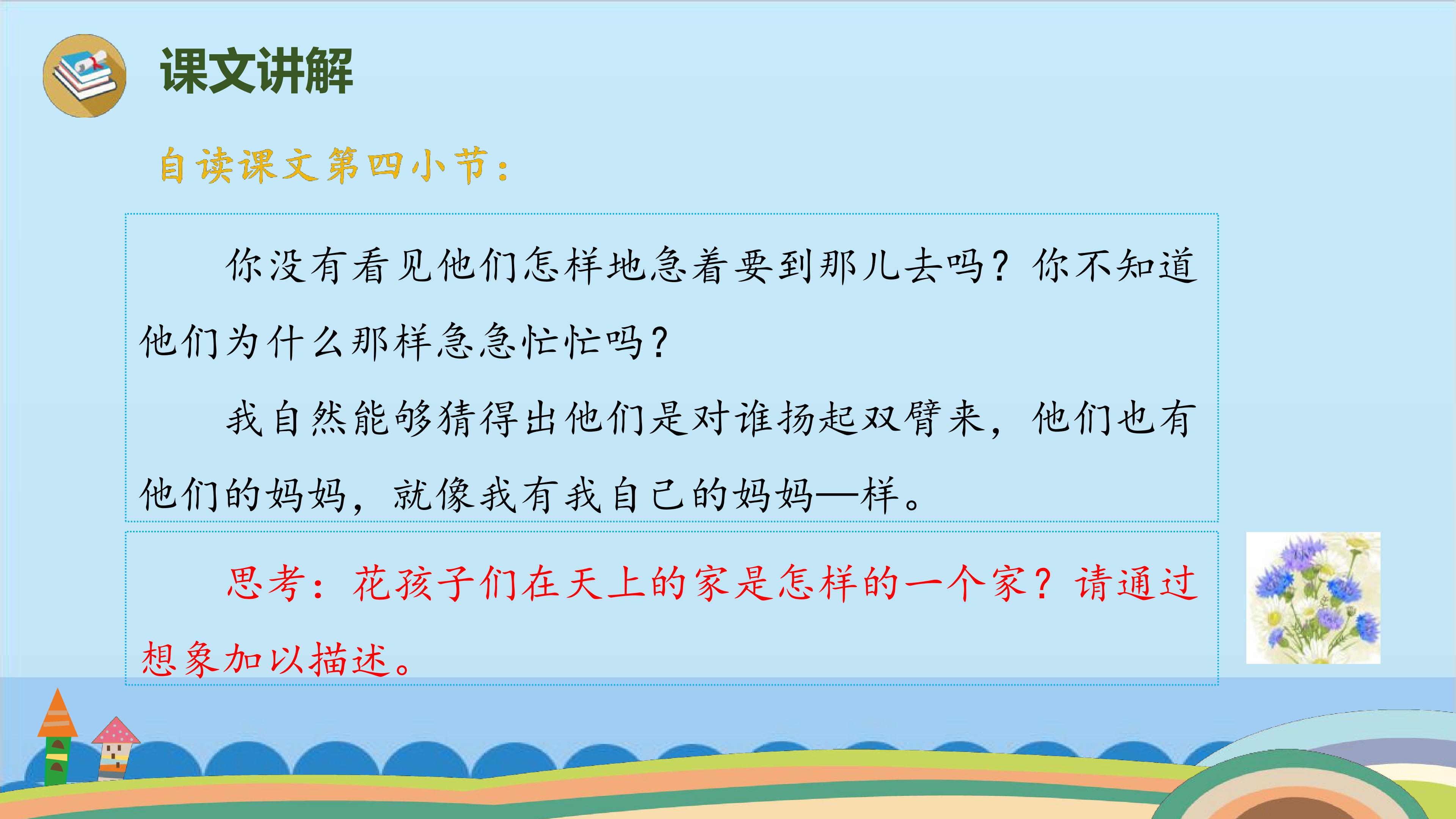 课文讲解

自读课文第四小节：

你没有看见他们怎样地急着要到那儿去吗？你不知道他们为什么那样急急忙忙吗？

我自然能够猜得出他们是对谁扬起双臂来，他们也有他们的妈妈，就像我有我自己的妈妈—样。

思考：花孩子们在天上的家是怎样的一个家？请通过想象加以描述。